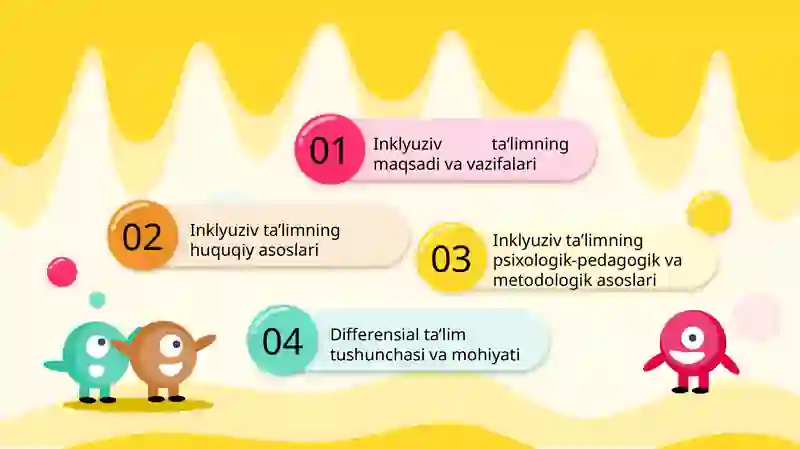 01 Inklyuziv ta’limning maqsadi va vazifalari

02 Inklyuziv ta’limning huquqiy asoslari

03 Inklyuziv ta’limning psixologik-pedagogik va metodologik asoslari

04 Differensial ta’lim tushunchasi va mohiyati